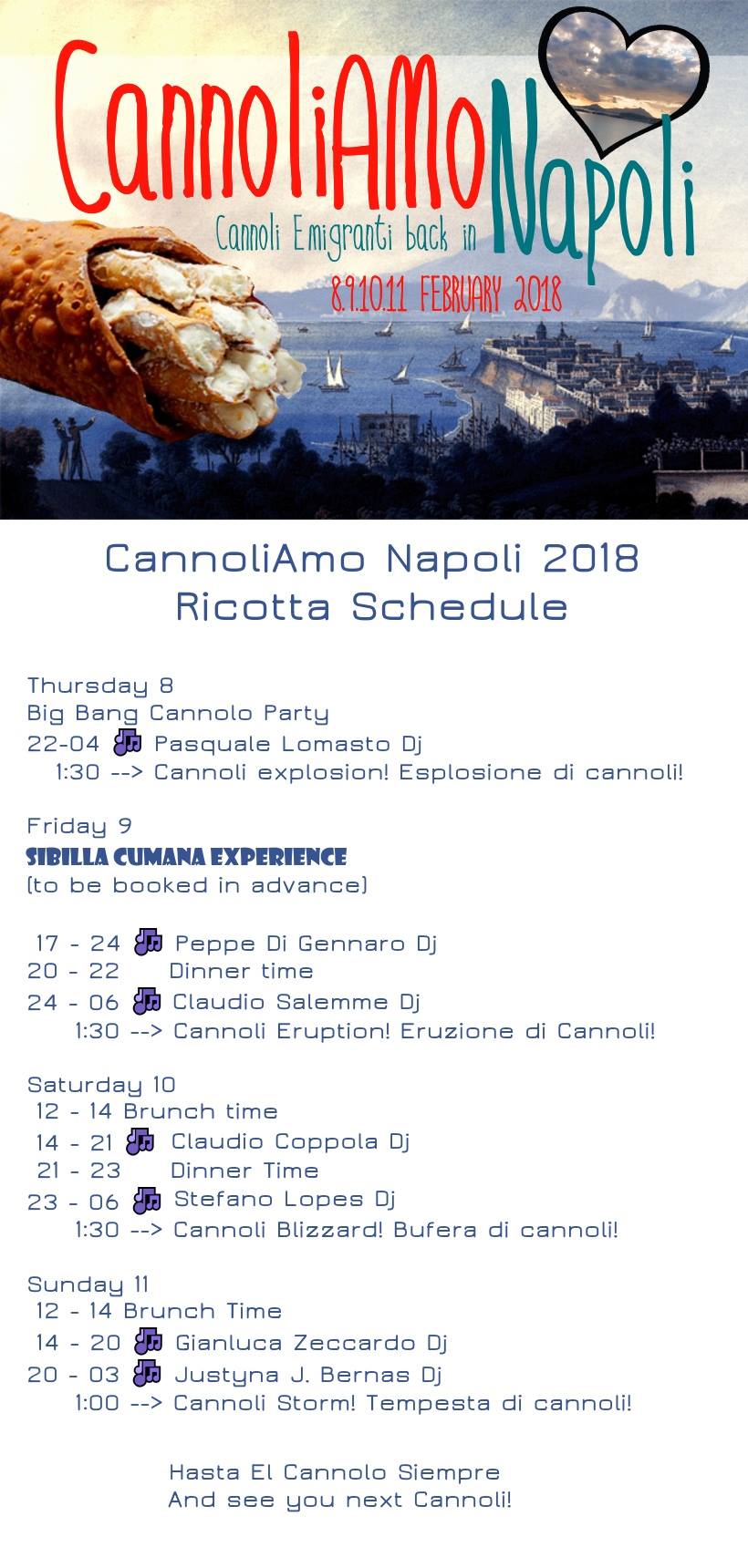 CannoliAMo Napoli
Cannoli Emigranti back in
8.9.10.11 FEBRUARY 2018

CannoliAmo Napoli 2018
Ricotta Schedule

Thursday 8
Big Bang Cannolo Party
22-04 Pasquale Lomasto Dj
1:30 --> Cannoli explosion! Esplosione di cannoli!

Friday 9
SIBILLA CUMANA EXPERIENCE
(to be booked in advance)

17 - 24 Peppe Di Gennaro Dj
20 - 22 Dinner time
24 - 06 Claudio Salemme Dj
1:30 --> Cannoli Eruption! Eruzione di Cannoli!

Saturday 10
12 - 14 Brunch time
14 - 21 Claudio Coppola Dj
21 - 23 Dinner Time
23 - 06 Stefano Lopes Dj
1:30 --> Cannoli Blizzard! Bufera di cannoli!

Sunday 11
12 - 14 Brunch Time
14 - 20 Gianluca Zeccardo Dj
20 - 03 Justyna J. Bernas Dj
1:00 --> Cannoli Storm! Tempesta di cannoli!

Hasta El Cannolo Siempre
And see you next Cannoli!